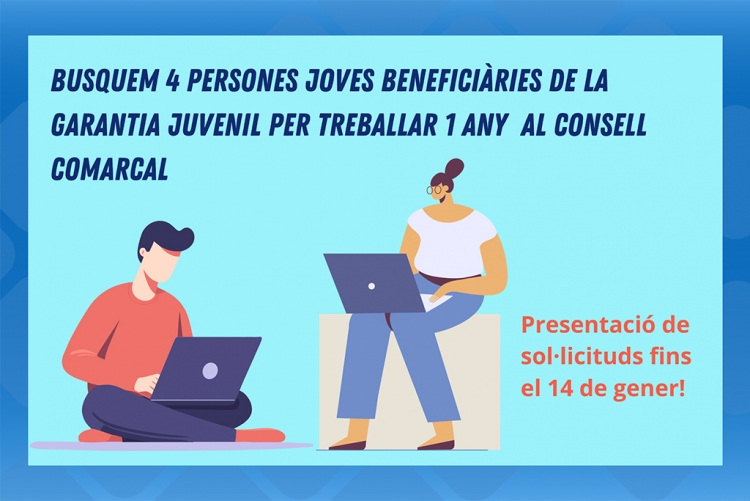 BUSQUEM 4 PERSONES JOVES BENEFICIÀRIES DE LA GARANTIA JUVENIL PER TREBALLAR 1 ANY AL CONSELL COMARCAL

Presentació de sol·licituds fins el 14 de gener!